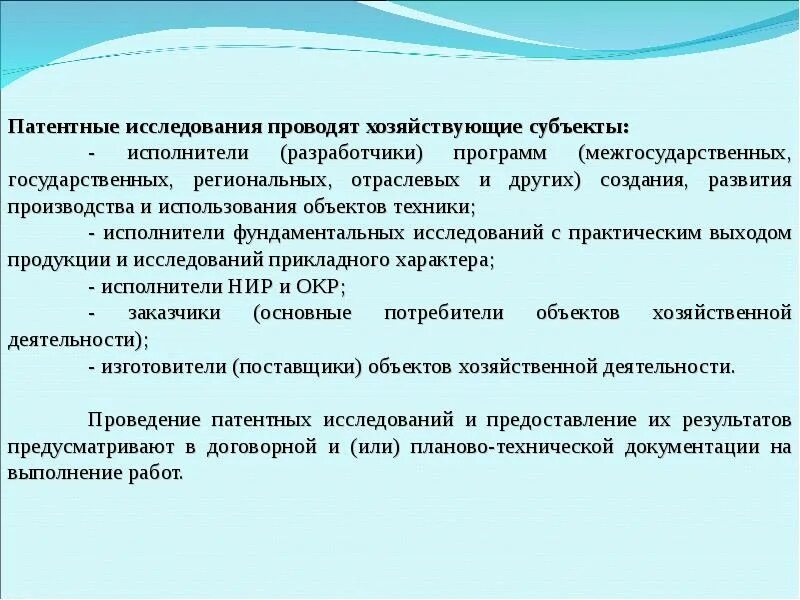 Патентные исследования проводят хозяйствующие субъекты:

- исполнители (разработчики) программ (межгосударственных, государственных, региональных, отраслевых и других) создания, развития производства и использования объектов техники;

- исполнители фундаментальных исследований с практическим выходом продукции и исследований прикладного характера;

- исполнители НИР и ОКР;

- заказчики (основные потребители объектов хозяйственной деятельности);

- изготовители (поставщики) объектов хозяйственной деятельности.

Проведение патентных исследований и предоставление их результатов предусматривают в договорной и (или) планово-технической документации на выполнение работ.